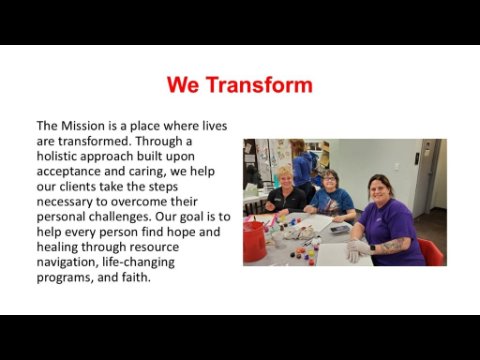 We Transform

The Mission is a place where lives are transformed. Through a holistic approach built upon acceptance and caring, we help our clients take the steps necessary to overcome their personal challenges. Our goal is to help every person find hope and healing through resource navigation, life-changing programs, and faith.